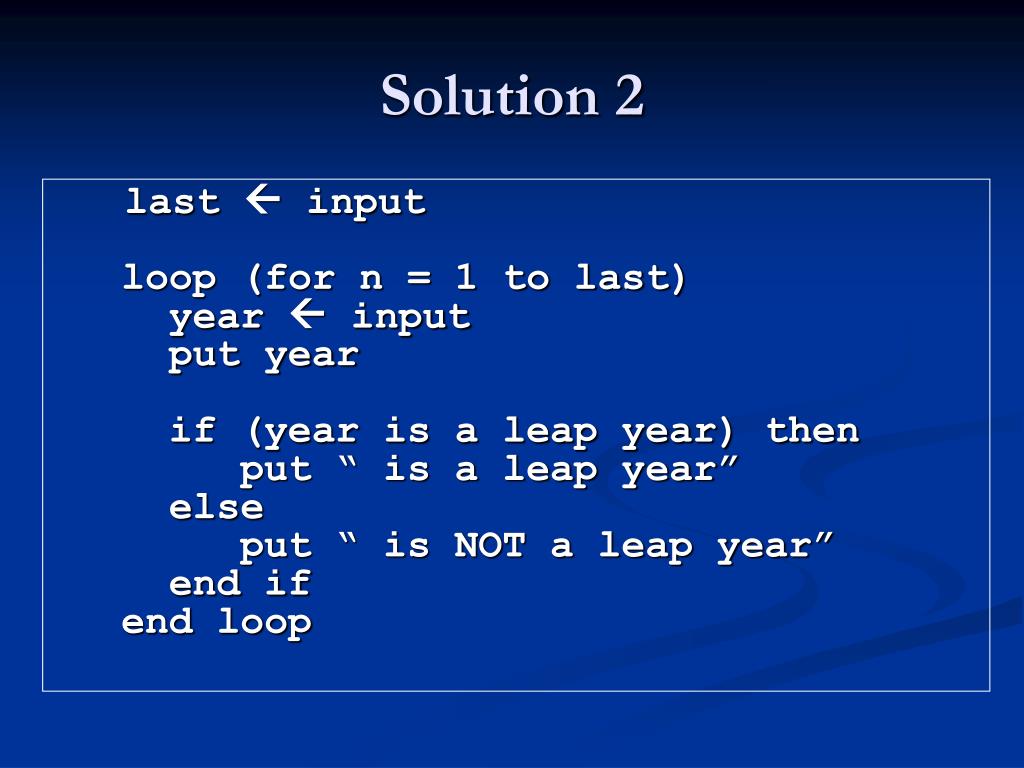 Solution 2

last ← input

loop (for n = 1 to last)
  year ← input
  put year

  if (year is a leap year) then
    put “ is a leap year”
  else
    put “ is NOT a leap year”
  end if
end loop